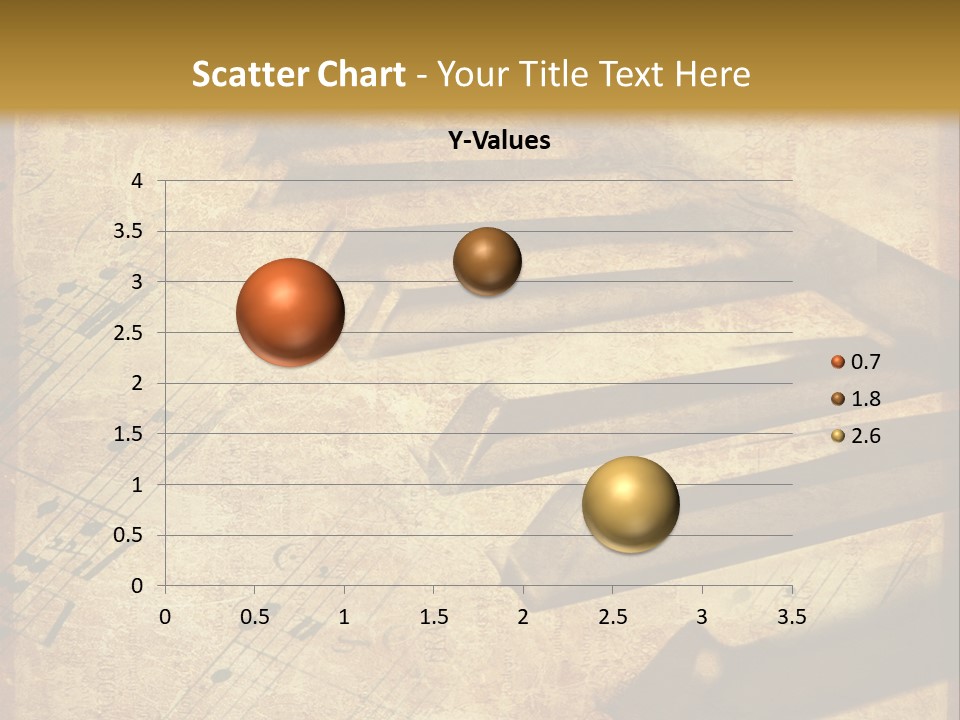 Scatter Chart - Your Title Text Here

Y-Values

4
3.5
3
2.5
2
1.5
1
0.5
0

0 0.5 1 1.5 2 2.5 3 3.5

0.7
1.8
2.6